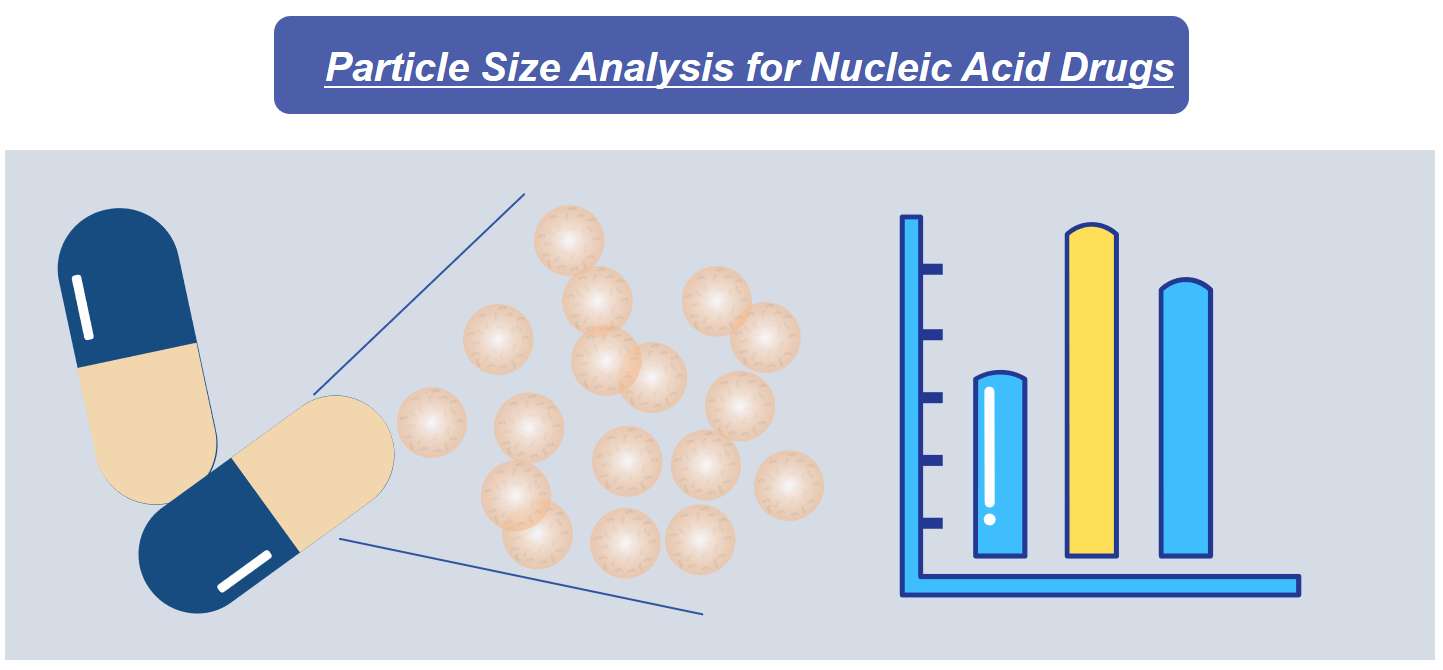 Particle Size Analysis for Nucleic Acid Drugs